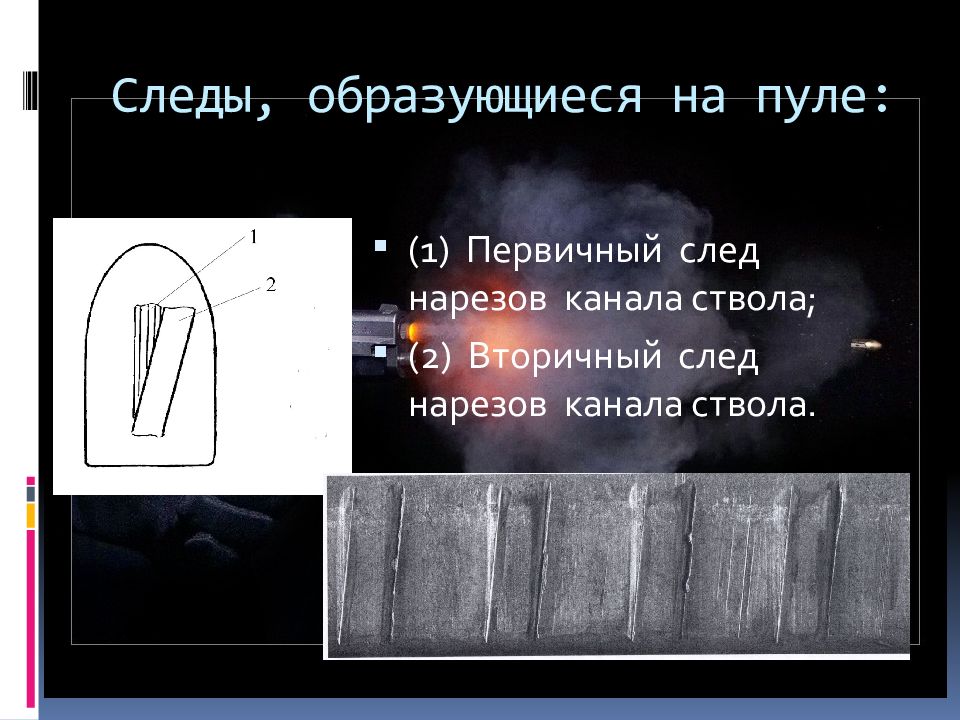 Следы, образующиеся на пуле:

1

2

(1) Первичный след нарезов канала ствола;

(2) Вторичный след нарезов канала ствола.